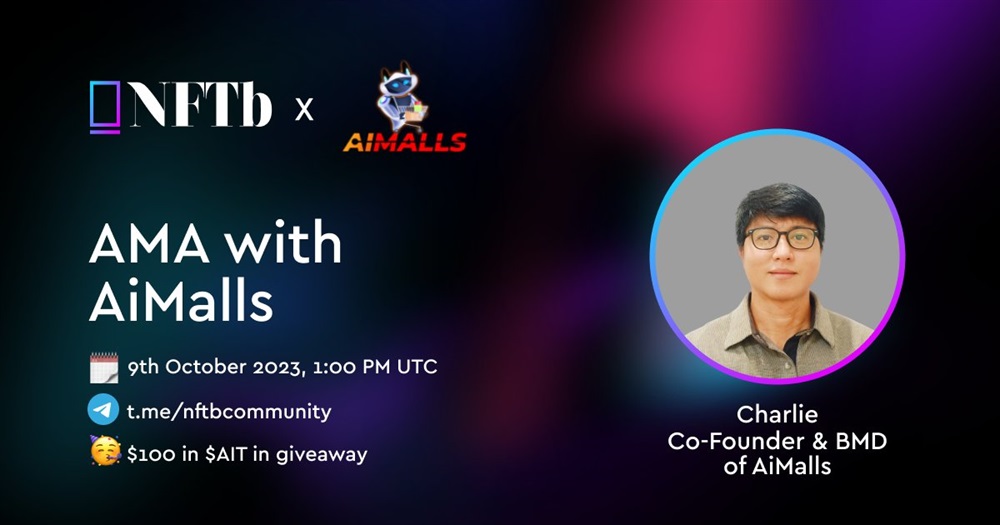 NFTb x AiMALLS

AMA with AiMalls

9th October 2023, 1:00 PM UTC

t.me/nftbcommunity

\$100 in \$AIT in giveaway

Charlie
Co-Founder & BMD of AiMalls